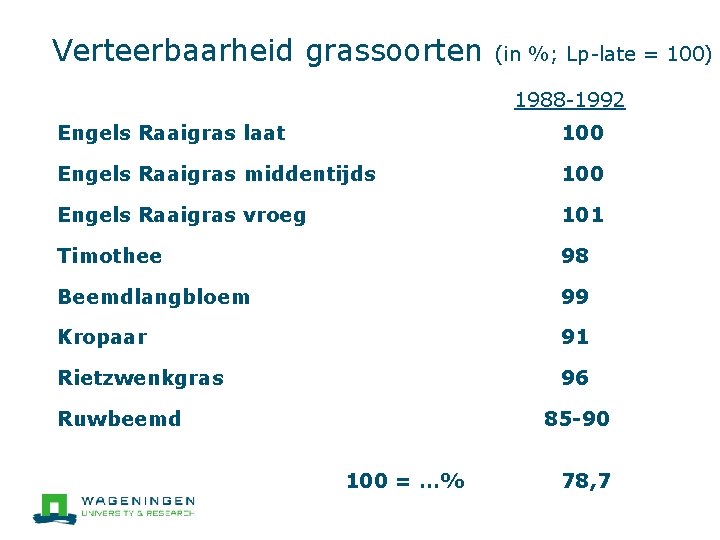 Verteerbaarheid grassoorten (in %; Lp-late = 100)

| | 1988-1992 |
|---|---|
| Engels Raaigras laat | 100 |
| Engels Raaigras middentijds | 100 |
| Engels Raaigras vroeg | 101 |
| Timothee | 98 |
| Beemdlangbloem | 99 |
| Kropaar | 91 |
| Rietzwenkgras | 96 |
| Ruwbeemd | 85-90 |
| 100 = …% | 78,7 |

WAGENINGEN
UNIVERSITY & RESEARCH